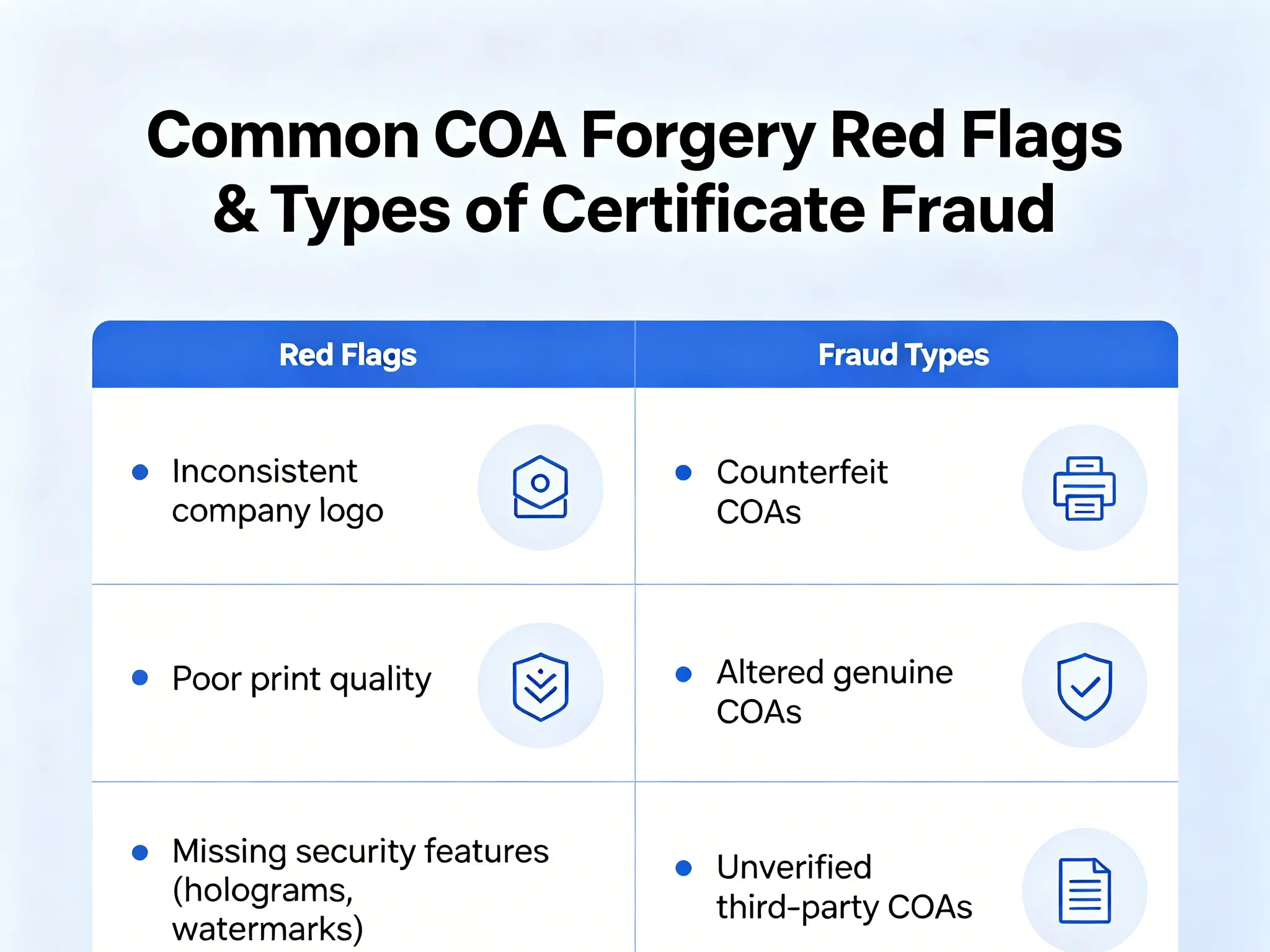 Common COA Forgery Red Flags & Types of Certificate Fraud

| Red Flags | Fraud Types |
|---|---|
| • Inconsistent company logo | • Counterfeit COAs |
| • Poor print quality | • Altered genuine COAs |
| • Missing security features (holograms, watermarks) | • Unverified third-party COAs |